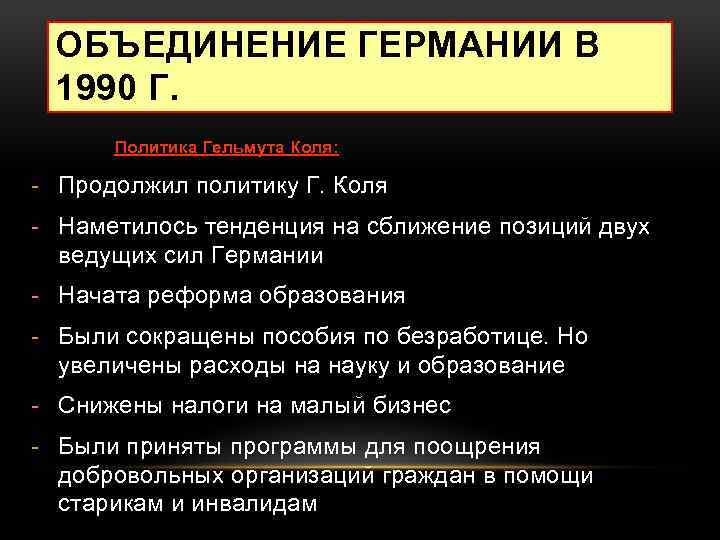 ОБЪЕДИНЕНИЕ ГЕРМАНИИ В 1990 Г.

Политика Гельмута Коля:

- Продолжил политику Г. Коля
- Наметилось тенденция на сближение позиций двух ведущих сил Германии
- Начата реформа образования
- Были сокращены пособия по безработице. Но увеличены расходы на науку и образование
- Снижены налоги на малый бизнес
- Были приняты программы для поощрения добровольных организаций граждан в помощи старикам и инвалидам